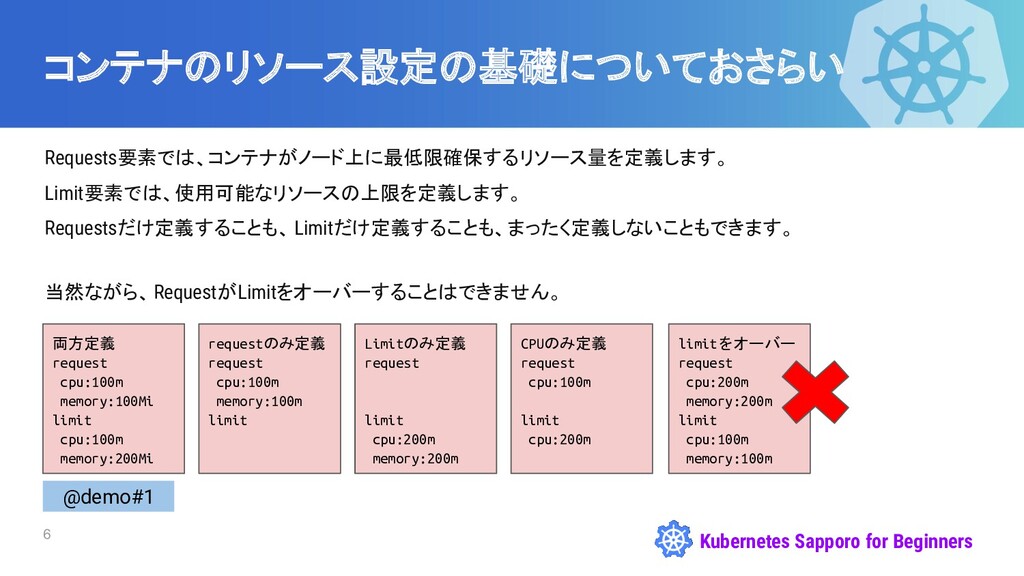 コンテナのリソース設定の基礎についておさらい

Requests要素では、コンテナがノード上に最低限確保するリソース量を定義します。

Limit要素では、使用可能なリソースの上限を定義します。

Requestsだけ定義することも、Limitだけ定義することも、まったく定義しないこともできます。

当然ながら、RequestがLimitをオーバーすることはできません。

両方定義
request
cpu:100m
memory:100Mi
limit
cpu:100m
memory:200Mi

requestのみ定義
request
cpu:100m
memory:100m
limit

Limitのみ定義
request

limit
cpu:200m
memory:200m

CPUのみ定義
request
cpu:100m

limit
cpu:200m

limitをオーバー
request
cpu:200m
memory:200m
limit
cpu:100m
memory:100m

@demo#1

6

Kubernetes Sapporo for Beginners